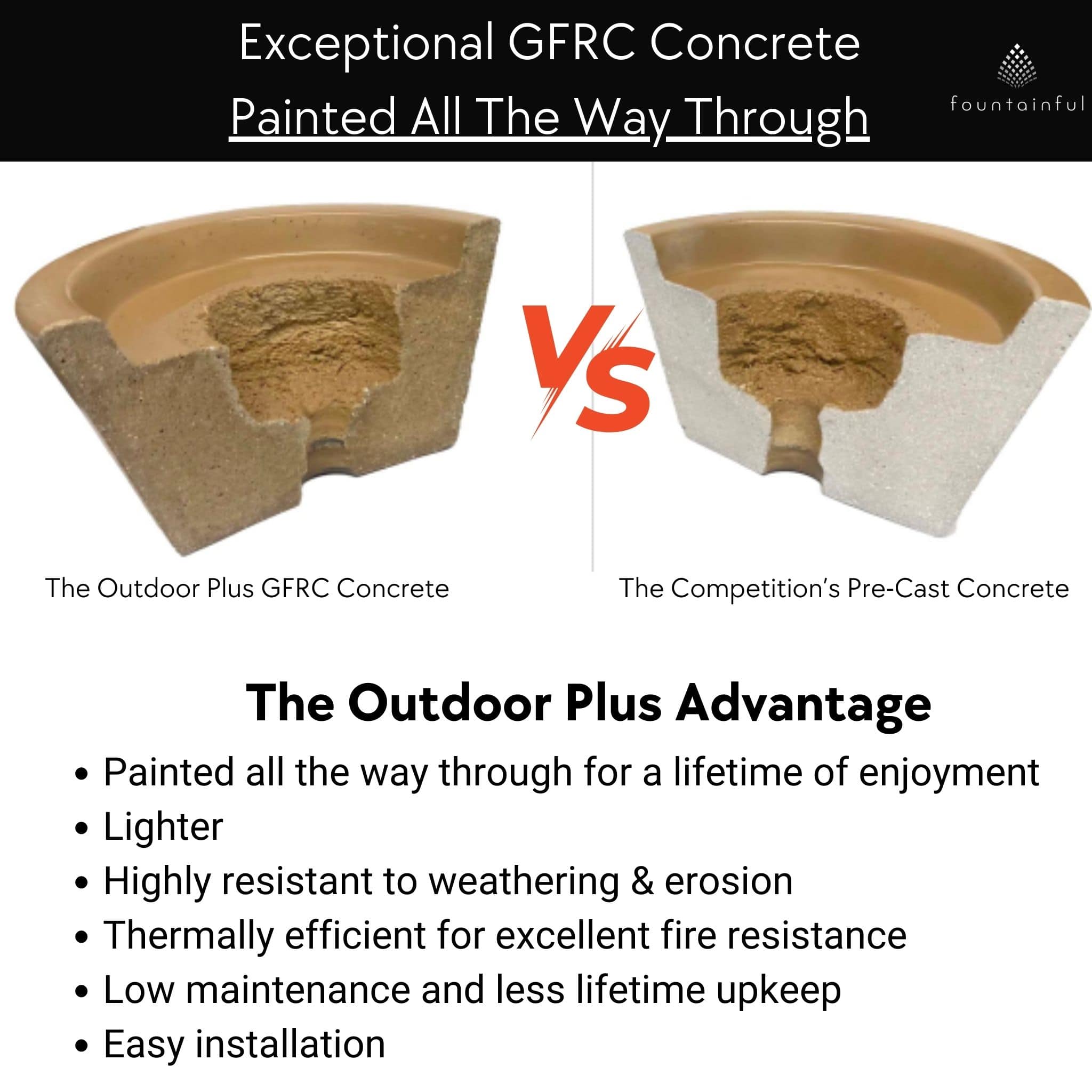 Exceptional GFRC Concrete
Painted All The Way Through

fountainful

VS

The Outdoor Plus GFRC Concrete

The Competition's Pre-Cast Concrete

The Outdoor Plus Advantage

• Painted all the way through for a lifetime of enjoyment
• Lighter
• Highly resistant to weathering & erosion
• Thermally efficient for excellent fire resistance
• Low maintenance and less lifetime upkeep
• Easy installation